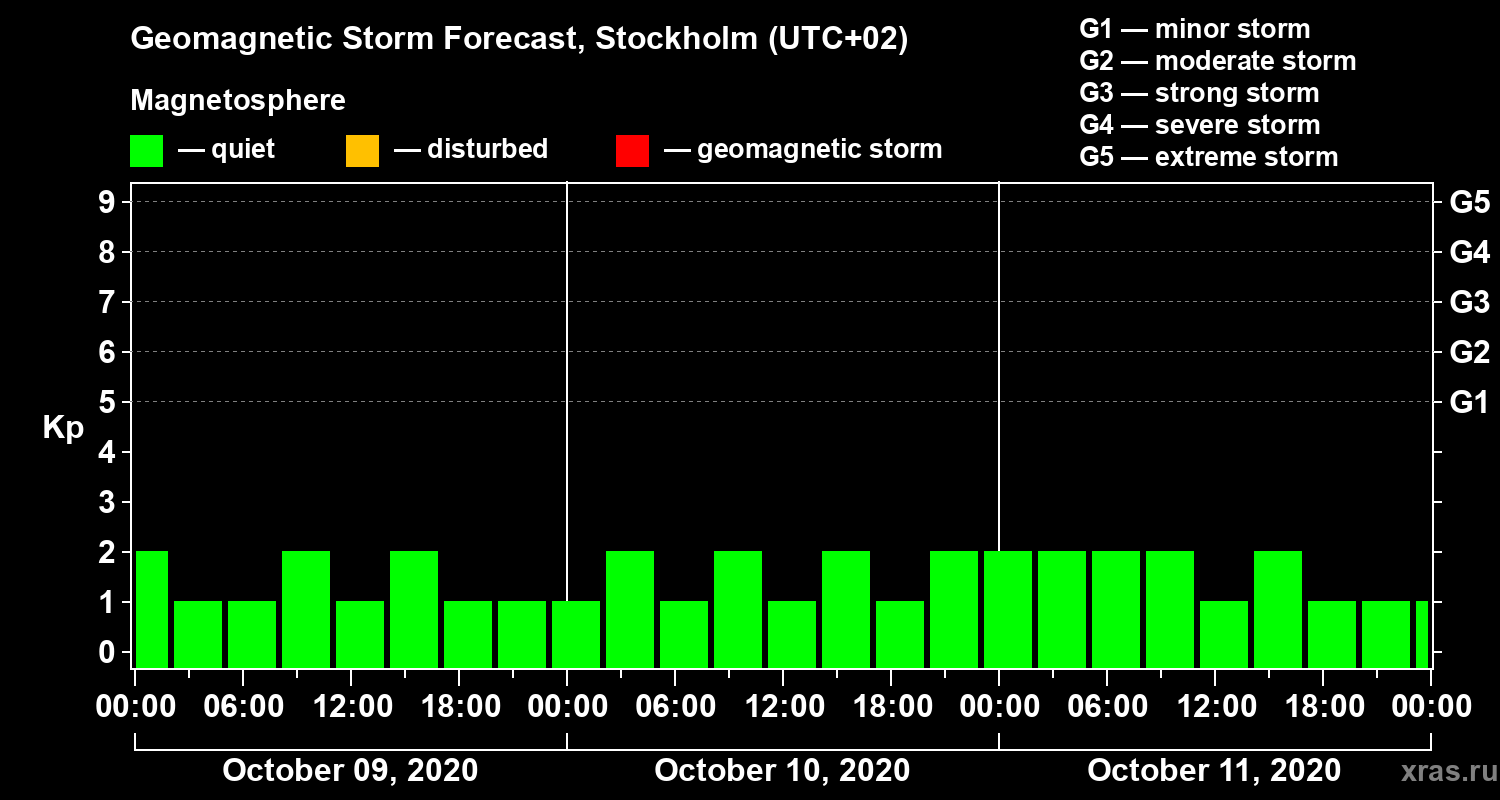 Geomagnetic Storm Forecast, Stockholm (UTC+02)

Magnetosphere

— quiet — disturbed — geomagnetic storm

G1 — minor storm
G2 — moderate storm
G3 — strong storm
G4 — severe storm
G5 — extreme storm

Kp

9
8
7
6
5
4
3
2
1
0

G5
G4
G3
G2
G1

00:00 06:00 12:00 18:00 00:00 06:00 12:00 18:00 00:00 06:00 12:00 18:00 00:00

October 09, 2020
October 10, 2020
October 11, 2020

xras.ru